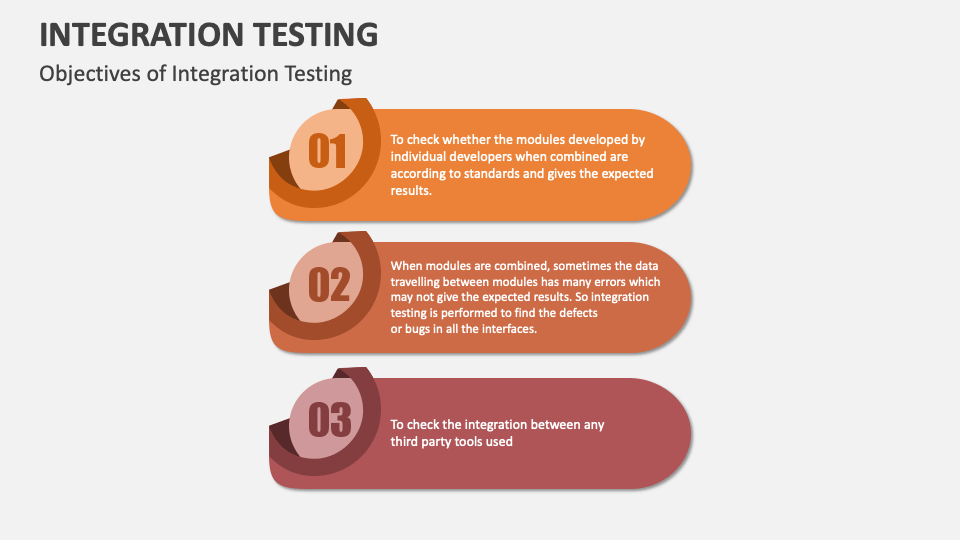 INTEGRATION TESTING

Objectives of Integration Testing

01

To check whether the modules developed by individual developers when combined are according to standards and gives the expected results.

02

When modules are combined, sometimes the data travelling between modules has many errors which may not give the expected results. So integration testing is performed to find the defects or bugs in all the interfaces.

03

To check the integration between any third party tools used